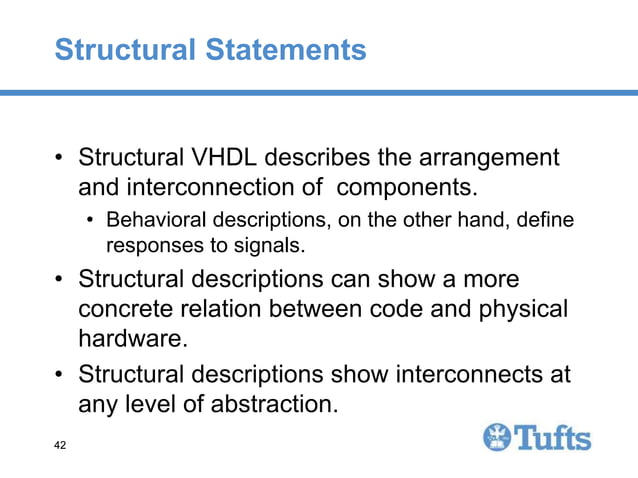 Structural Statements

• Structural VHDL describes the arrangement and interconnection of  components.

• Behavioral descriptions, on the other hand, define responses to signals.

• Structural descriptions can show a more concrete relation between code and physical hardware.

• Structural descriptions show interconnects at any level of abstraction.

42

Tufts